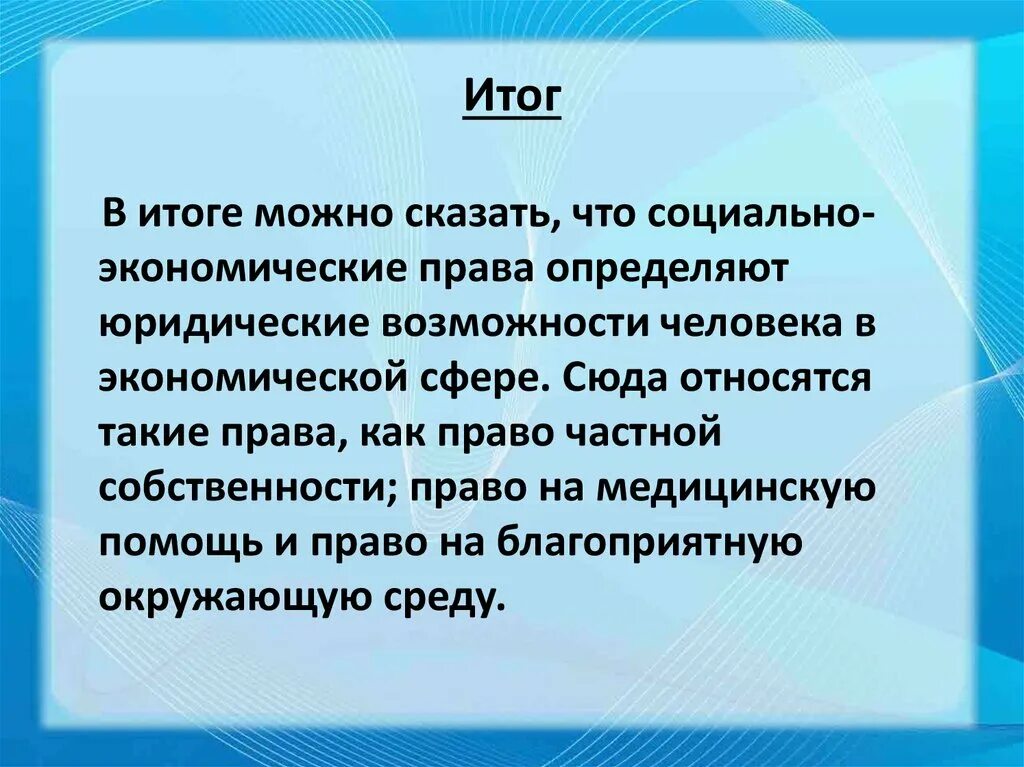 Итог

В итоге можно сказать, что социально-экономические права определяют юридические возможности человека в экономической сфере. Сюда относятся такие права, как право частной собственности; право на медицинскую помощь и право на благоприятную окружающую среду.